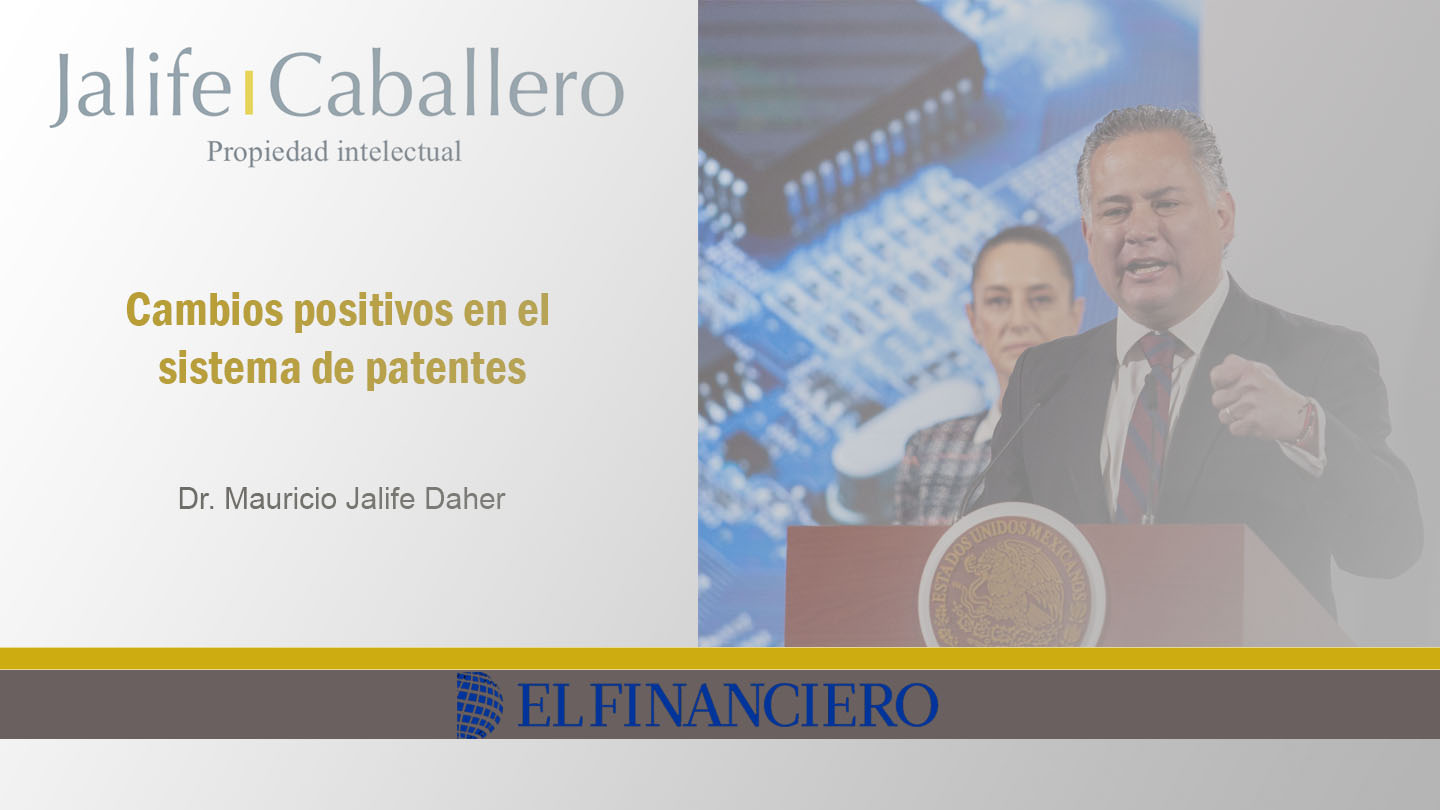 Jalife Caballero
Propiedad intelectual

Cambios positivos en el sistema de patentes

Dr. Mauricio Jalife Daher

ESTADOS UNIDOS MEXICANOS

EL FINANCIERO